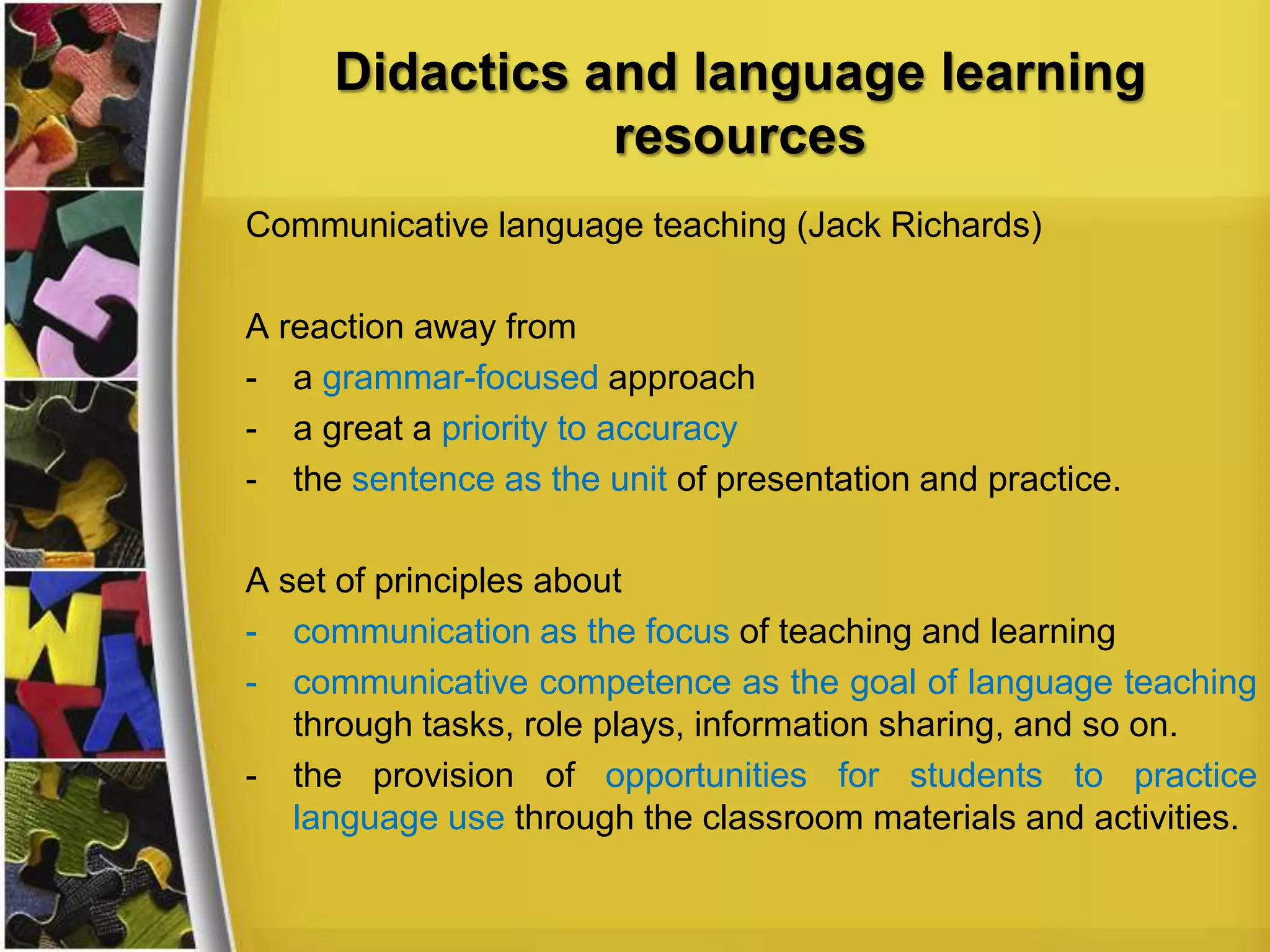 Didactics and language learning resources

Communicative language teaching (Jack Richards)

A reaction away from
- a grammar-focused approach
- a great a priority to accuracy
- the sentence as the unit of presentation and practice.

A set of principles about
- communication as the focus of teaching and learning
- communicative competence as the goal of language teaching through tasks, role plays, information sharing, and so on.
- the provision of opportunities for students to practice language use through the classroom materials and activities.